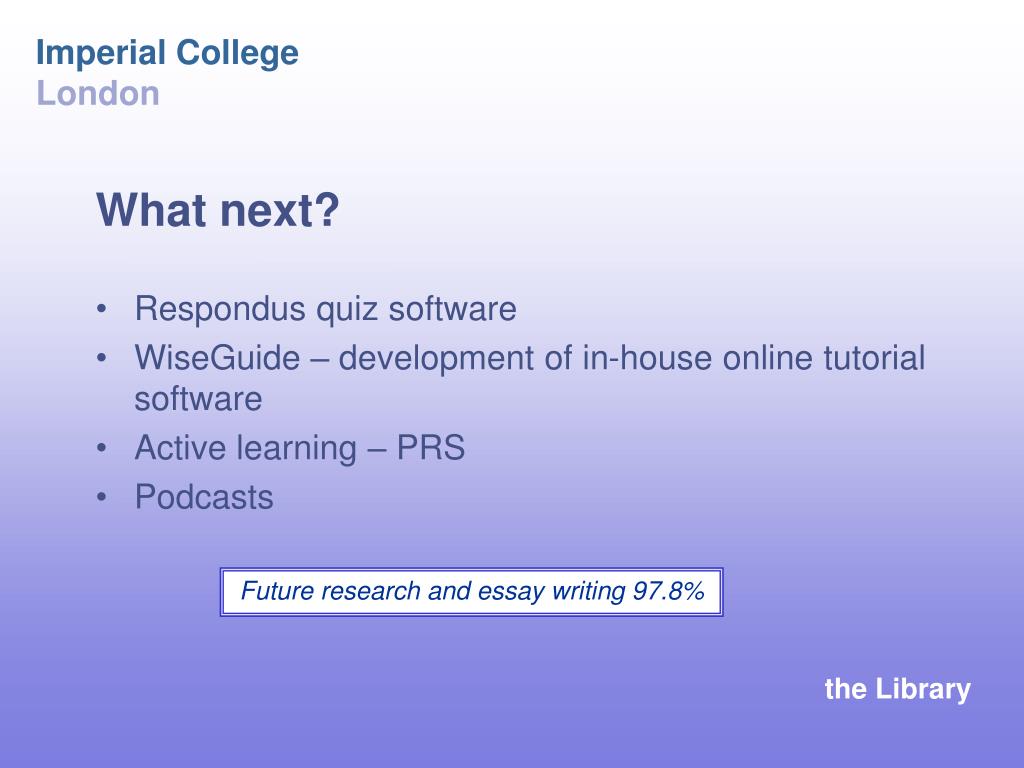 Imperial College
London

What next?

• Respondus quiz software
• WiseGuide – development of in-house online tutorial software
• Active learning – PRS
• Podcasts

Future research and essay writing 97.8%

the Library